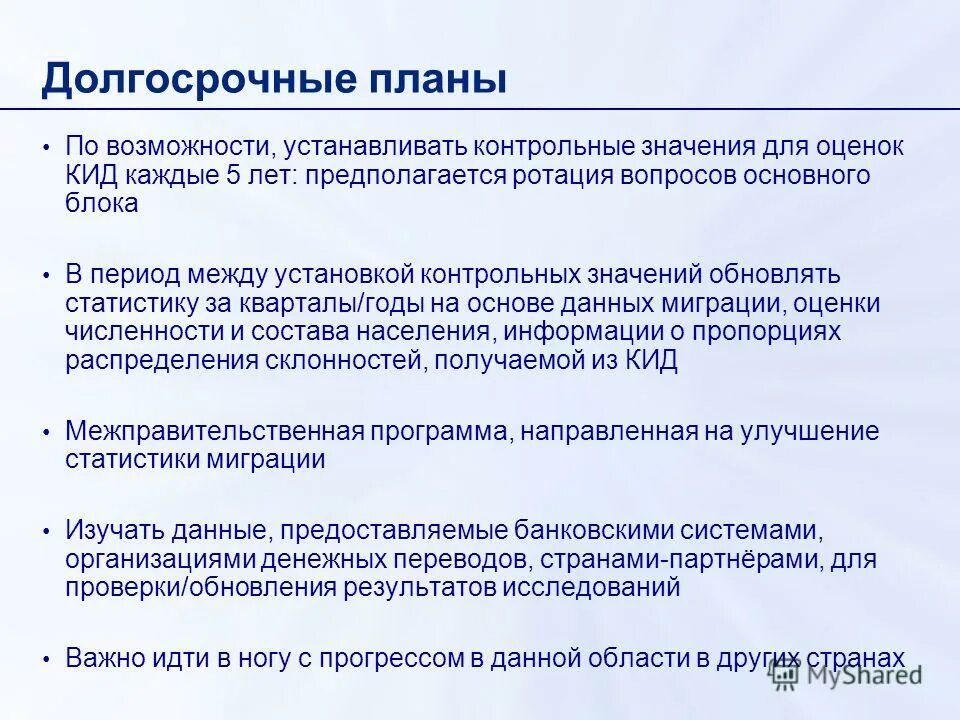 Долгосрочные планы

• По возможности, устанавливать контрольные значения для оценок КИД каждые 5 лет: предполагается ротация вопросов основного блока

• В период между установкой контрольных значений обновлять статистику за кварталы/годы на основе данных миграции, оценки численности и состава населения, информации о пропорциях распределения склонностей, получаемой из КИД

• Межправительственная программа, направленная на улучшение статистики миграции

• Изучать данные, предоставляемые банковскими системами, организациями денежных переводов, странами-партнёрами, для проверки/обновления результатов исследований

• Важно идти в ногу с прогрессом в данной области в других странах

MyShared